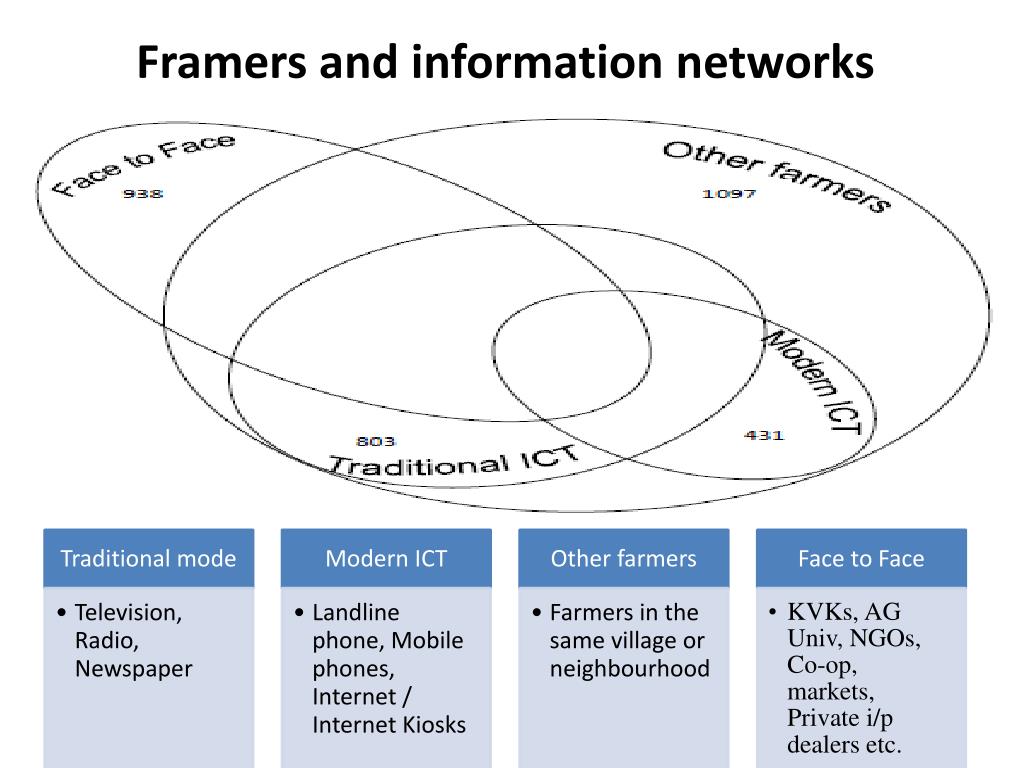 Framers and information networks

Face to Face
938

Other farmers
1097

Modern ICT
431

803
Traditional ICT

| Traditional mode | Modern ICT | Other farmers | Face to Face |
|---|---|---|---|
| • Television, Radio, Newspaper | • Landline phone, Mobile phones, Internet / Internet Kiosks | • Farmers in the same village or neighbourhood | • KVKs, AG Univ, NGOs, Co-op, markets, Private i/p dealers etc. |